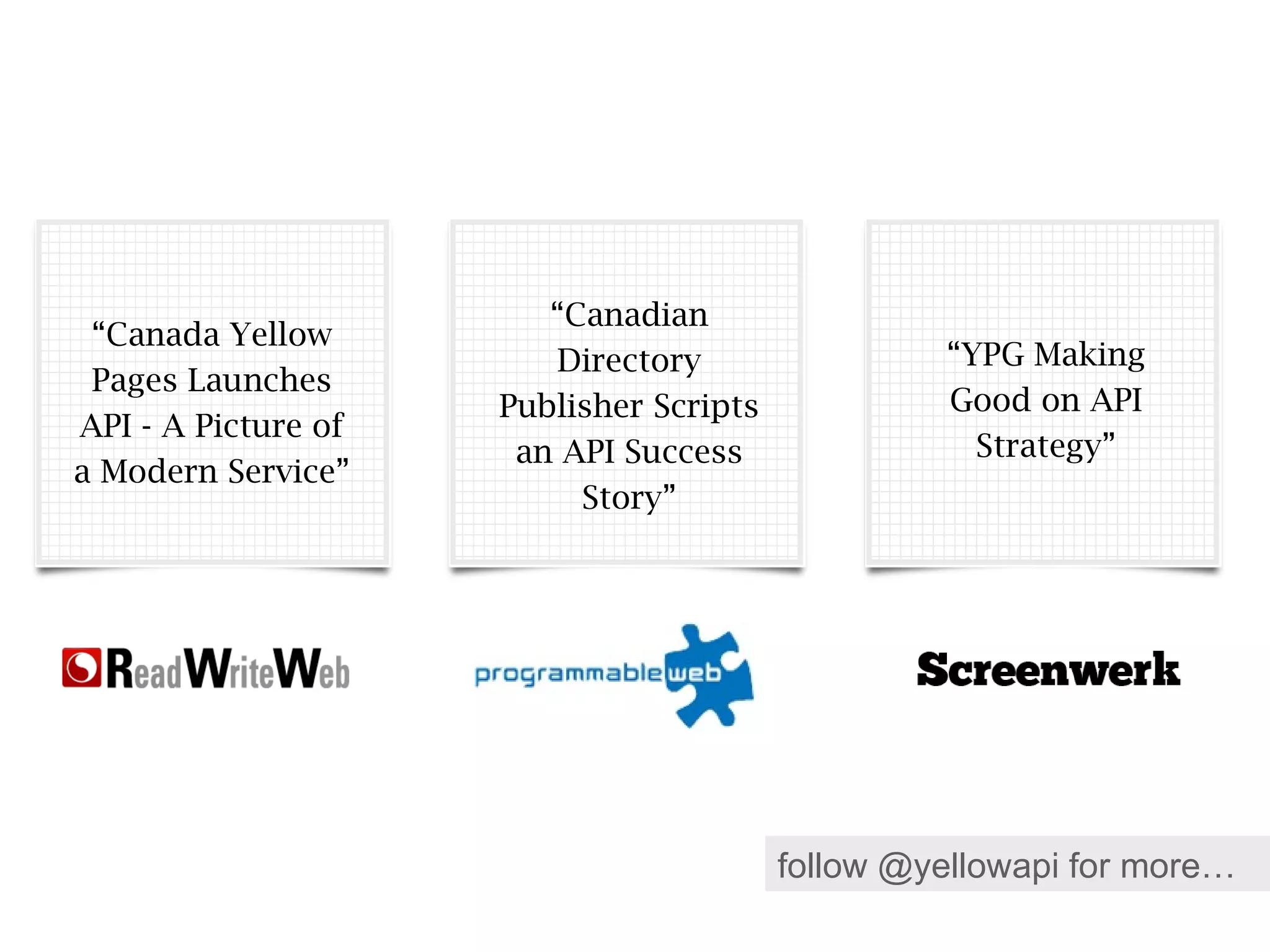 “Canada Yellow Pages Launches API - A Picture of a Modern Service”

“Canadian Directory Publisher Scripts an API Success Story”

“YPG Making Good on API Strategy”

ReadWriteWeb

programmableweb

Screenwerk

follow @yellowapi for more…